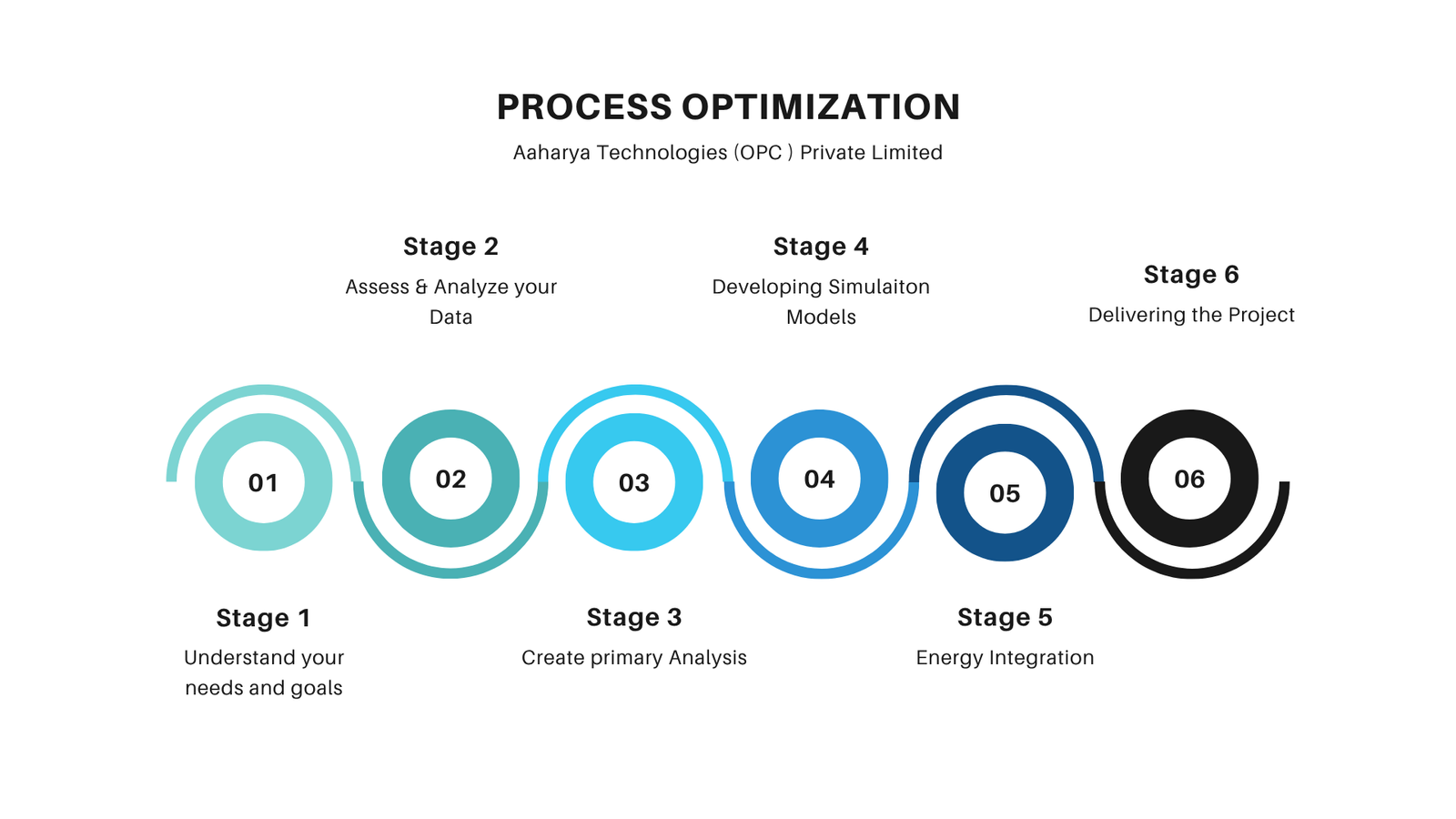 PROCESS OPTIMIZATION

Aaharya Technologies (OPC ) Private Limited

Stage 2

Assess & Analyze your Data

Stage 4

Developing Simulaiton Models

Stage 6

Delivering the Project

01

02

03

04

05

06

Stage 1

Understand your needs and goals

Stage 3

Create primary Analysis

Stage 5

Energy Integration